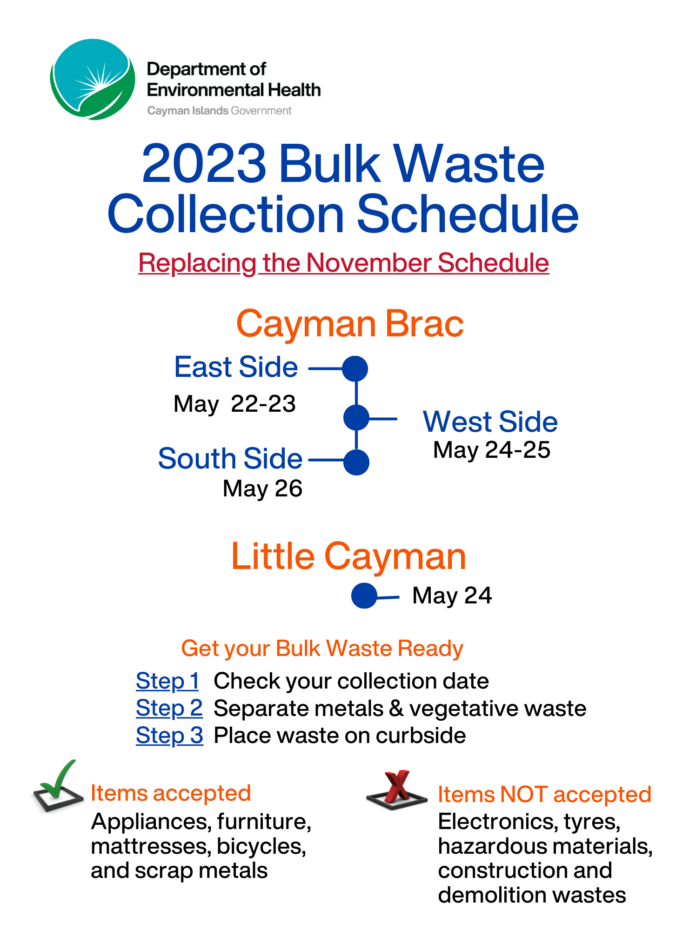 Department of
Environmental Health
Cayman Islands Government

2023 Bulk Waste Collection Schedule

Replacing the November Schedule

Cayman Brac

East Side
May 22-23

West Side
May 24-25

South Side
May 26

Little Cayman

May 24

Get your Bulk Waste Ready

Step 1 Check your collection date
Step 2 Separate metals & vegetative waste
Step 3 Place waste on curbside

Items accepted
Appliances, furniture, mattresses, bicycles, and scrap metals

Items NOT accepted
Electronics, tyres, hazardous materials, construction and demolition wastes